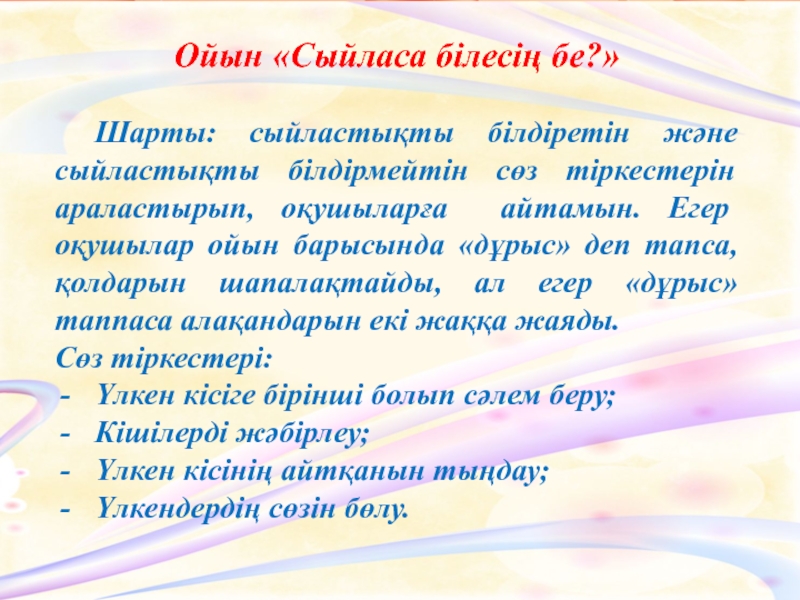 Ойын «Сыйласа білесің бе?»

Шарты: сыйластықты білдіретін және сыйластықты білдірмейтін сөз тіркестерін араластырып, оқушыларға айтамын. Егер оқушылар ойын барысында «дұрыс» деп тапса, қолдарын шапалақтайды, ал егер «дұрыс» таппаса алақандарын екі жаққа жаяды.
Сөз тіркестері:
- Үлкен кісіге бірінші болып сәлем беру;
- Кішілерді жәбірлеу;
- Үлкен кісінің айтқанын тыңдау;
- Үлкендердің сөзін бөлу.